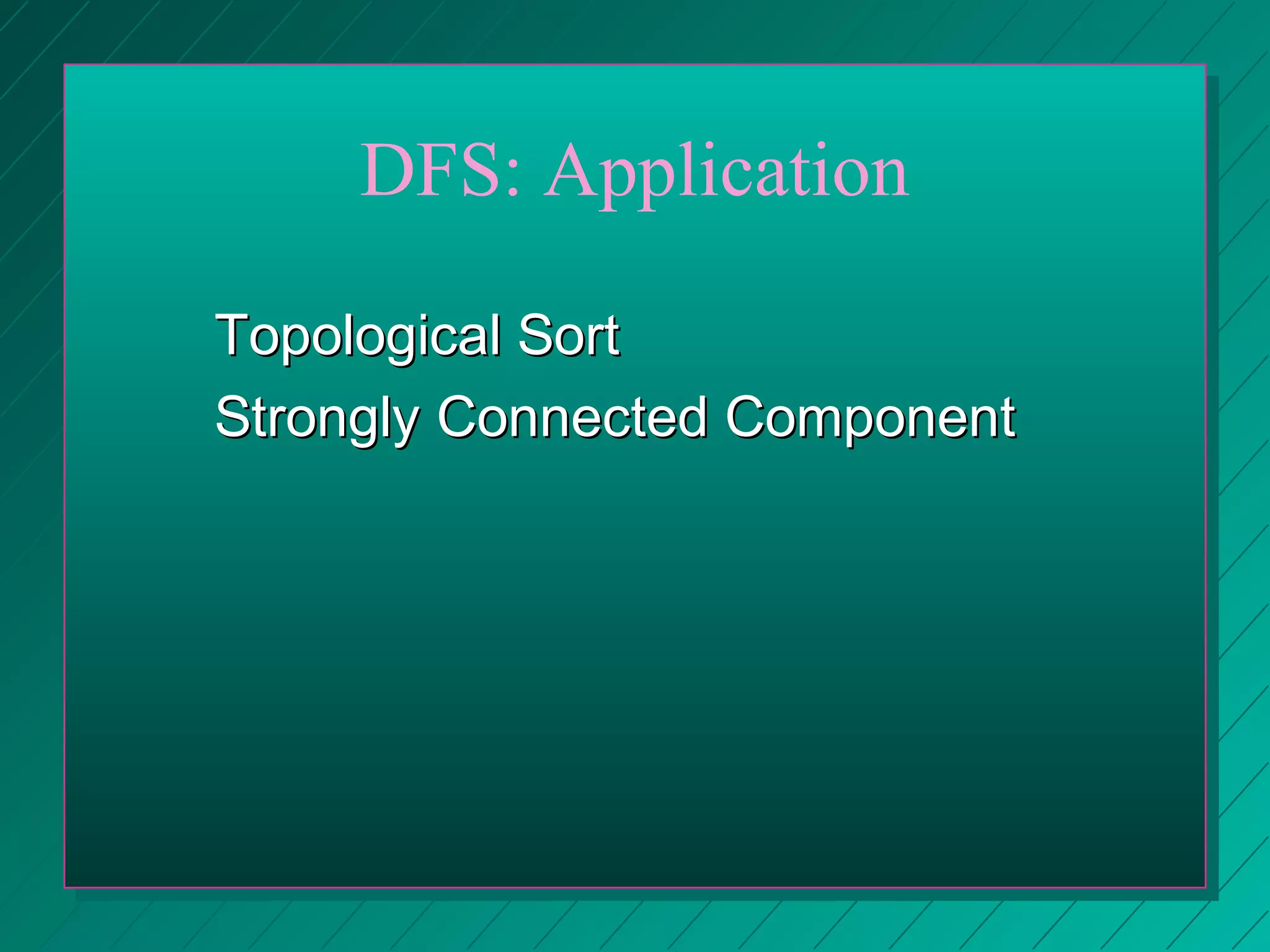 DFS: Application

Topological Sort

Strongly Connected Component